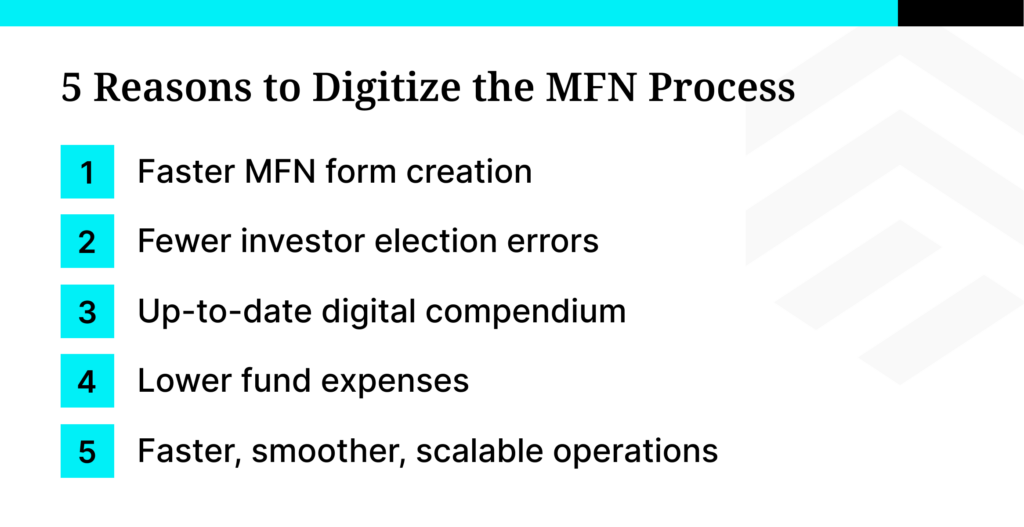 5 Reasons to Digitize the MFN Process

1 Faster MFN form creation

2 Fewer investor election errors

3 Up-to-date digital compendium

4 Lower fund expenses

5 Faster, smoother, scalable operations